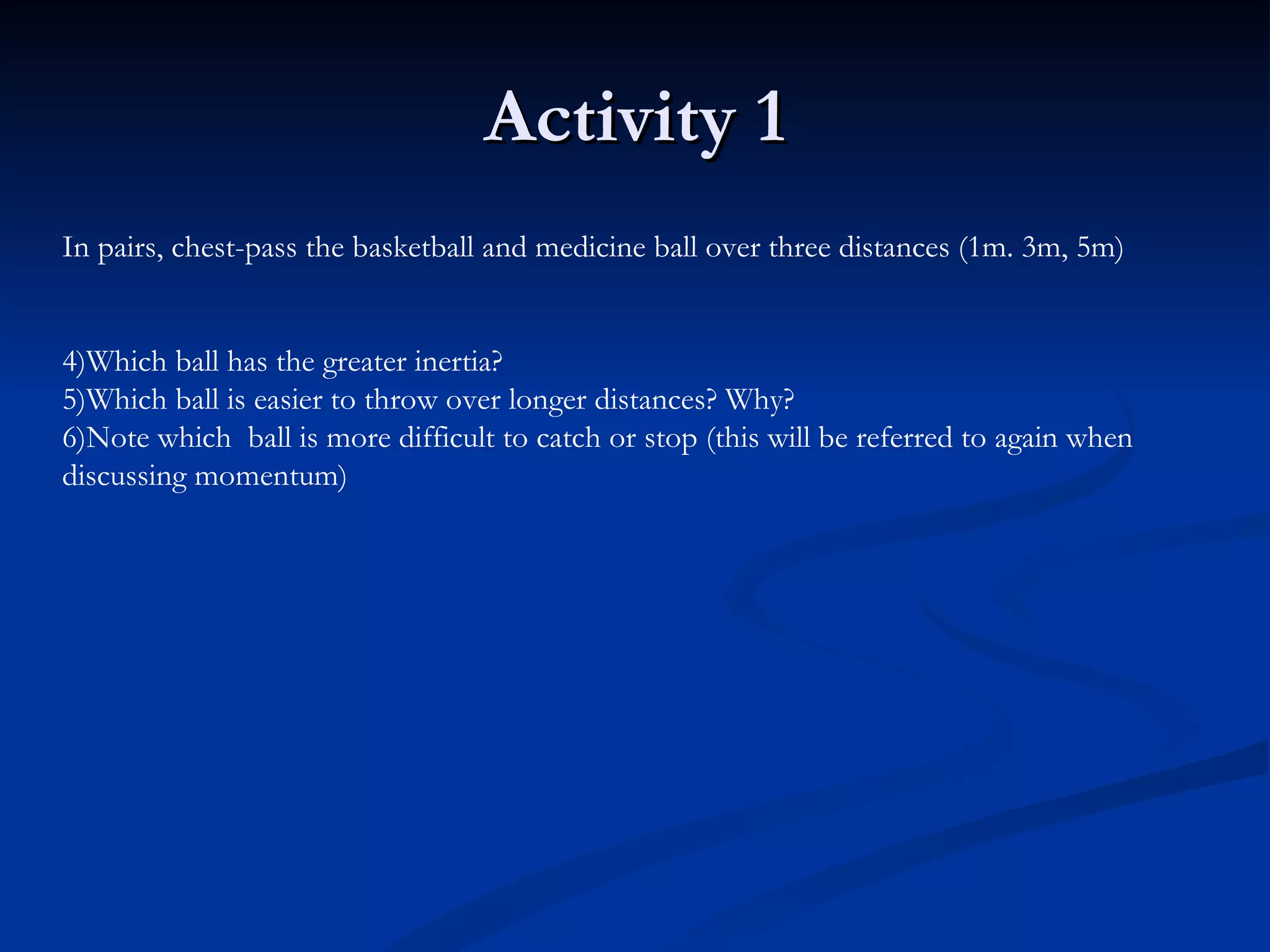 Activity 1

In pairs, chest-pass the basketball and medicine ball over three distances (1m. 3m, 5m)

4)Which ball has the greater inertia?
5)Which ball is easier to throw over longer distances? Why?
6)Note which ball is more difficult to catch or stop (this will be referred to again when discussing momentum)